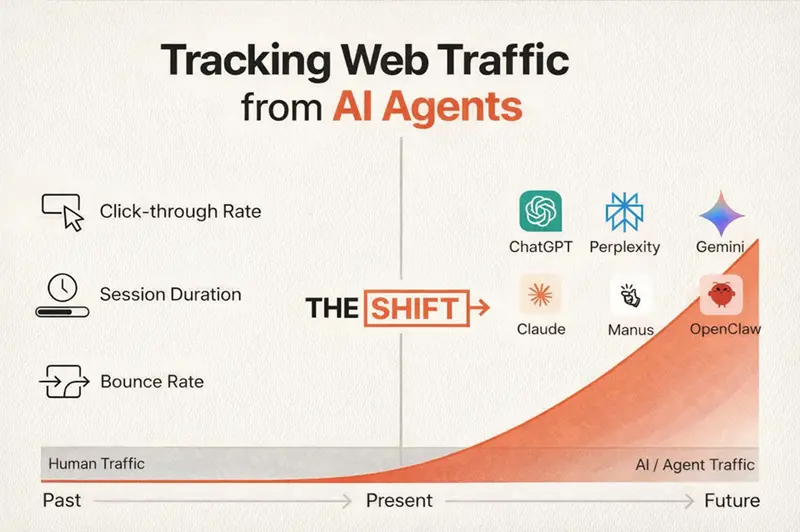 Tracking Web Traffic
from AI Agents

Click-through Rate

Session Duration

Bounce Rate

THE SHIFT

ChatGPT
Perplexity
Gemini

Claude
Manus
OpenClaw

Human Traffic
AI / Agent Traffic

Past
Present
Future